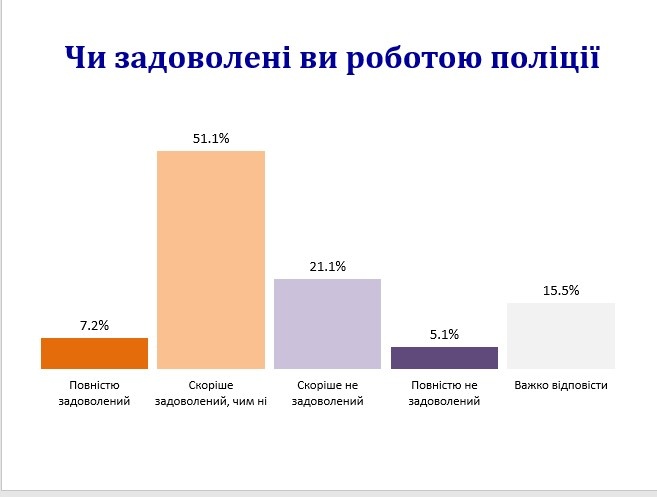 Чи задоволені ви роботою поліції

7.2%
51.1%
21.1%
5.1%
15.5%

Повністю задоволений
Скоріше задоволений, чим ні
Скоріше не задоволений
Повністю не задоволений
Важко відповісти